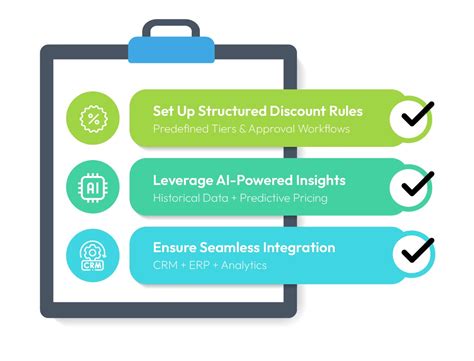 %

Set Up Structured Discount Rules
Predefined Tiers & Approval Workflows

AI

Leverage AI-Powered Insights
Historical Data + Predictive Pricing

CRM

Ensure Seamless Integration
CRM + ERP + Analytics